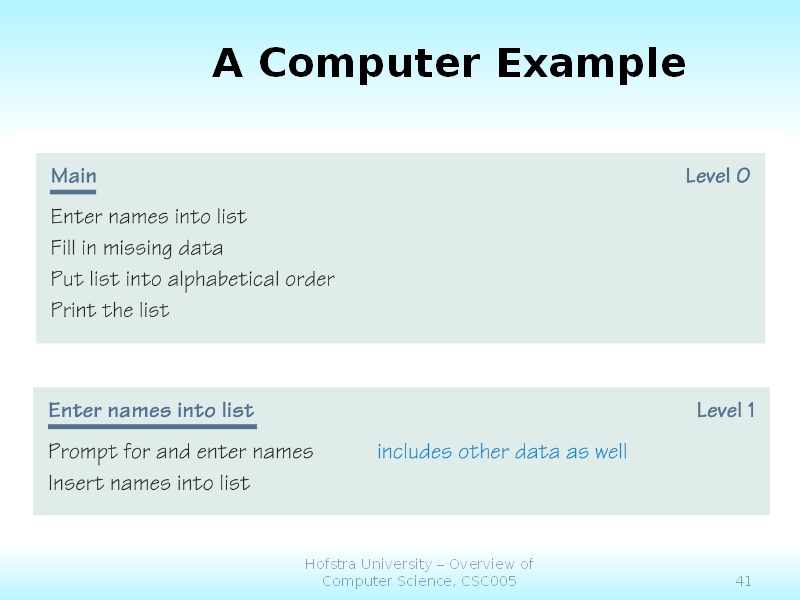 A Computer Example

Main

Level 0

Enter names into list
Fill in missing data
Put list into alphabetical order
Print the list

Enter names into list

Level 1

Prompt for and enter names

includes other data as well

Insert names into list

Hofstra University – Overview of Computer Science, CSC005

41